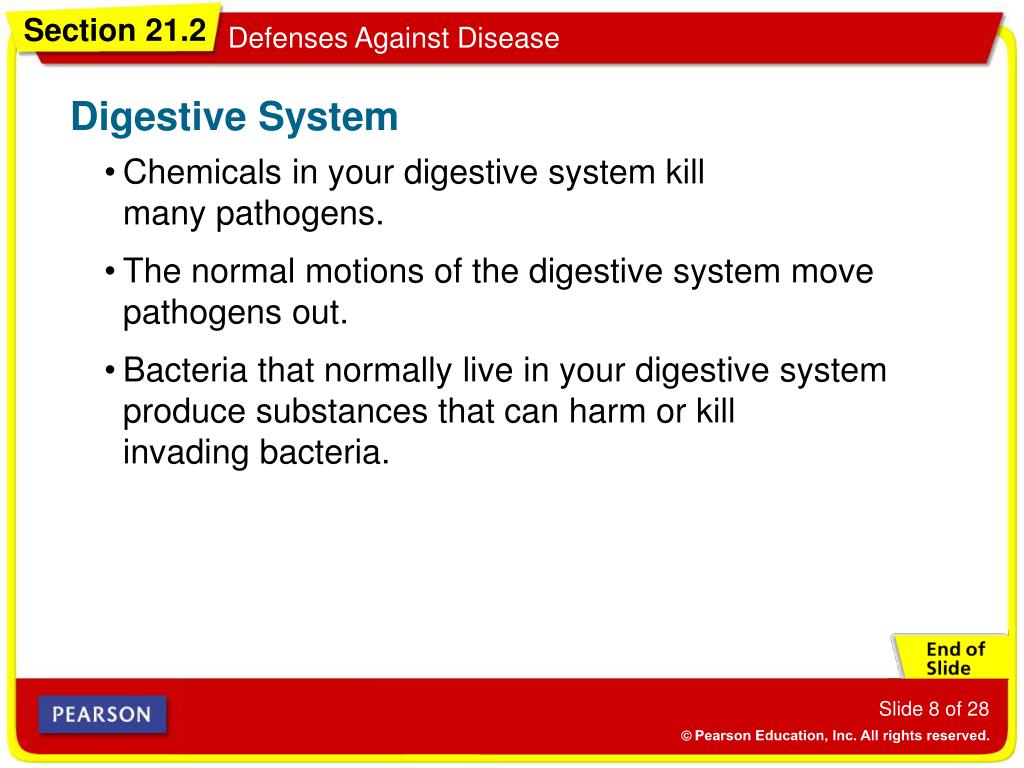 Section 21.2 Defenses Against Disease

Digestive System

• Chemicals in your digestive system kill many pathogens.

• The normal motions of the digestive system move pathogens out.

• Bacteria that normally live in your digestive system produce substances that can harm or kill invading bacteria.

End of Slide

PEARSON

Slide 8 of 28

© Pearson Education, Inc. All rights reserved.